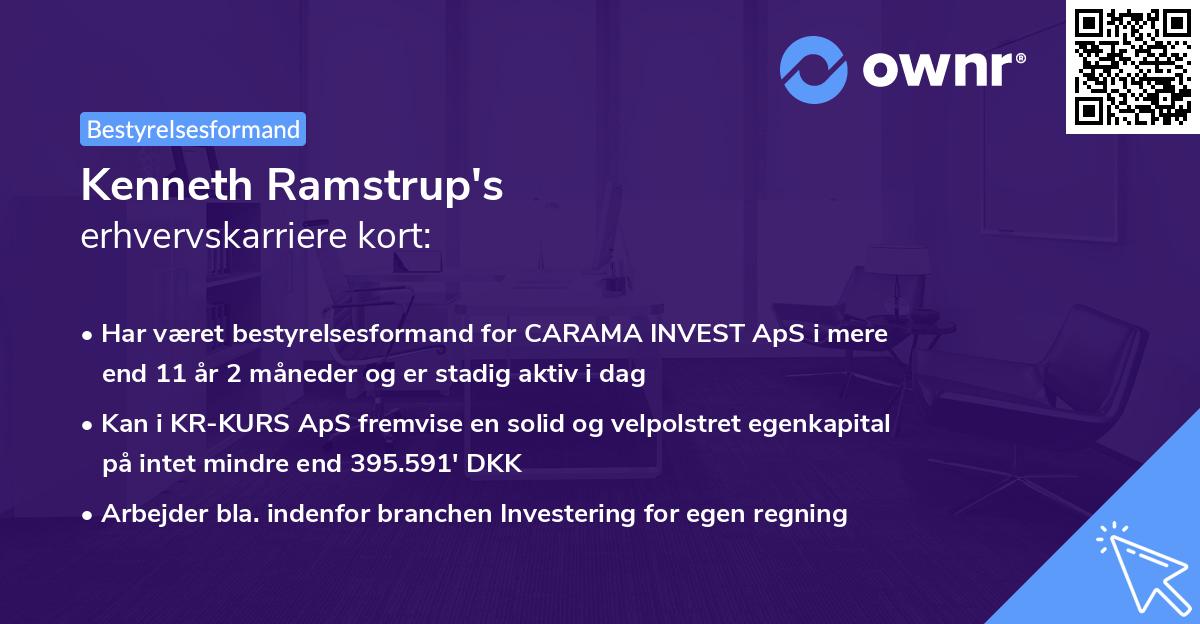 ownr®

Bestyrelsesformand

Kenneth Ramstrup's
erhvervskarriere kort:

• Har været bestyrelsesformand for CARAMA INVEST ApS i mere end 11 år 2 måneder og er stadig aktiv i dag

• Kan i KR-KURS ApS fremvise en solid og velpolstret egenkapital på intet mindre end 395.591' DKK

• Arbejder bla. indenfor branchen Investering for egen regning